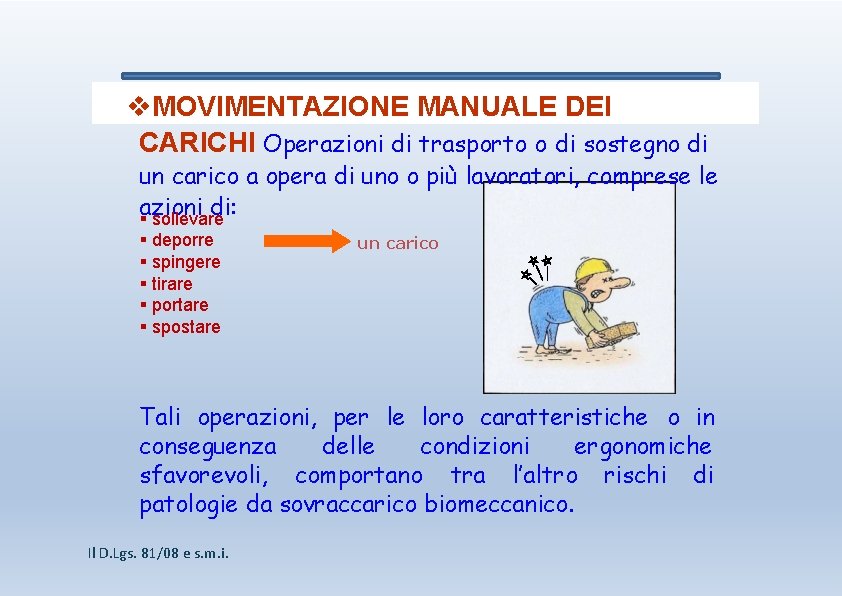 ❖MOVIMENTAZIONE MANUALE DEI CARICHI Operazioni di trasporto o di sostegno di un carico a opera di uno o più lavoratori, comprese le azioni di:

▪ sollevare
▪ deporre
▪ spingere
▪ tirare
▪ portare
▪ spostare

un carico

Tali operazioni, per le loro caratteristiche o in conseguenza delle condizioni ergonomiche sfavorevoli, comportano tra l'altro rischi di patologie da sovraccarico biomeccanico.

Il D.Lgs. 81/08 e s.m.i.